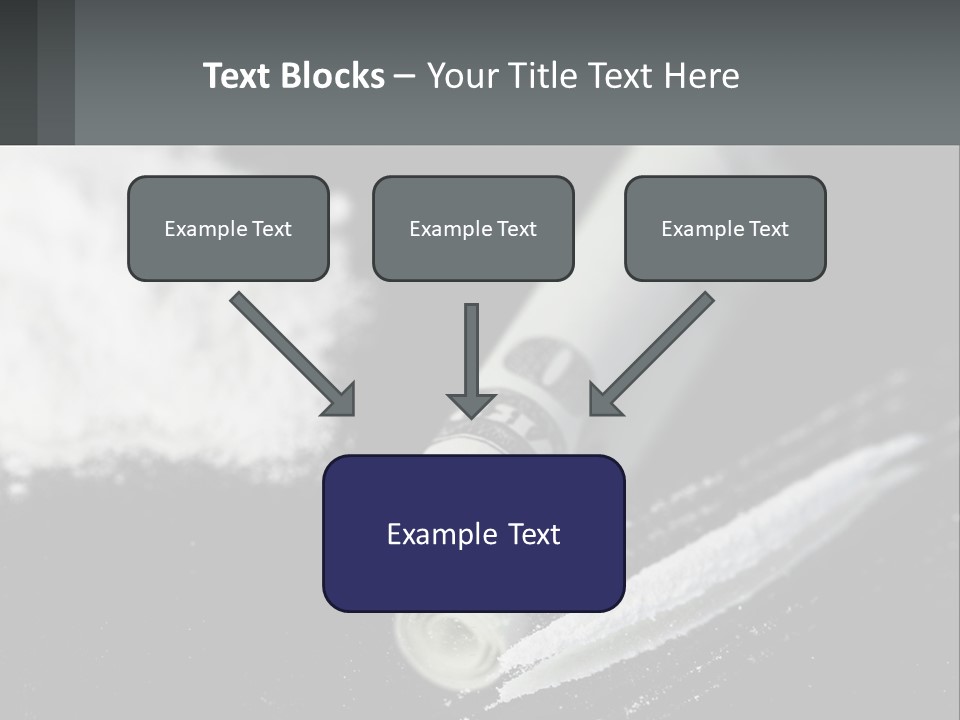 Text Blocks – Your Title Text Here

Example Text

Example Text

Example Text

Example Text